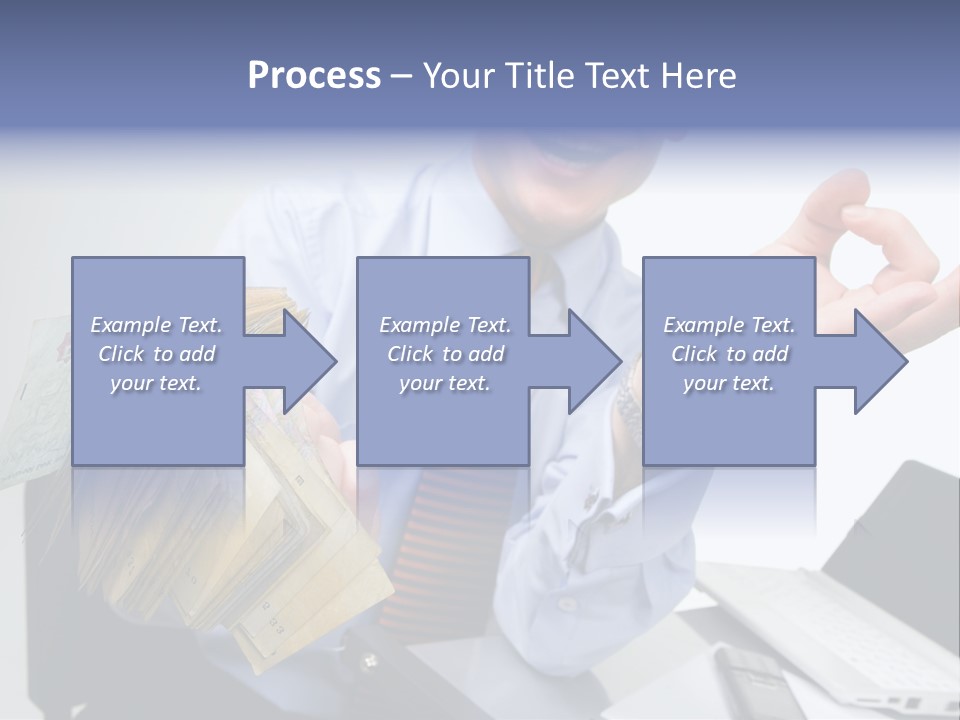 Process – Your Title Text Here

Example Text. Click to add your text.

Example Text. Click to add your text.

Example Text. Click to add your text.